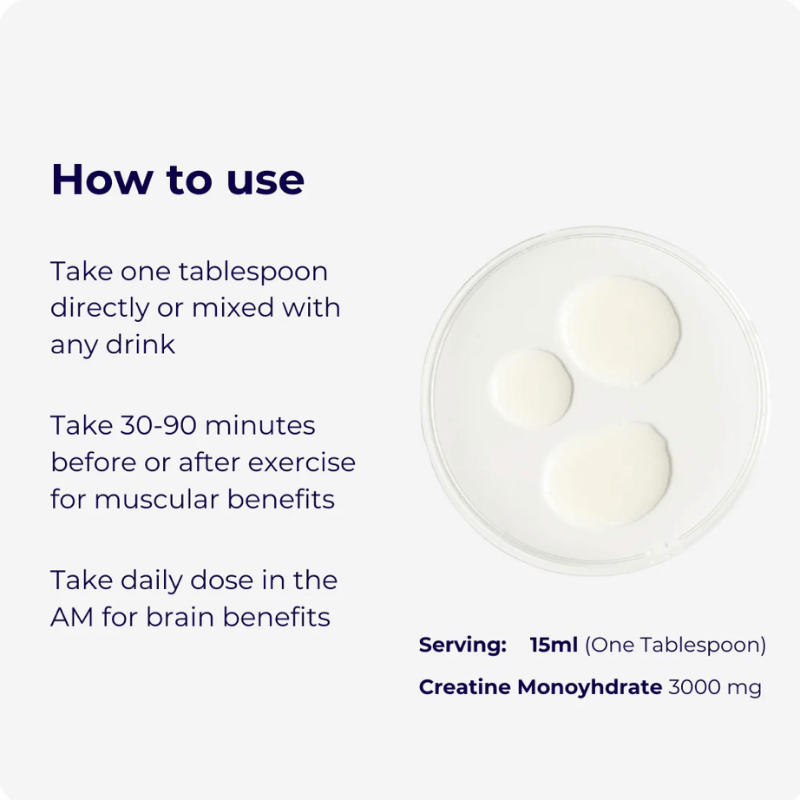 How to use

Take one tablespoon directly or mixed with any drink

Take 30-90 minutes before or after exercise for muscular benefits

Take daily dose in the AM for brain benefits

Serving: 15ml (One Tablespoon)

Creatine Monoyhdrate 3000 mg